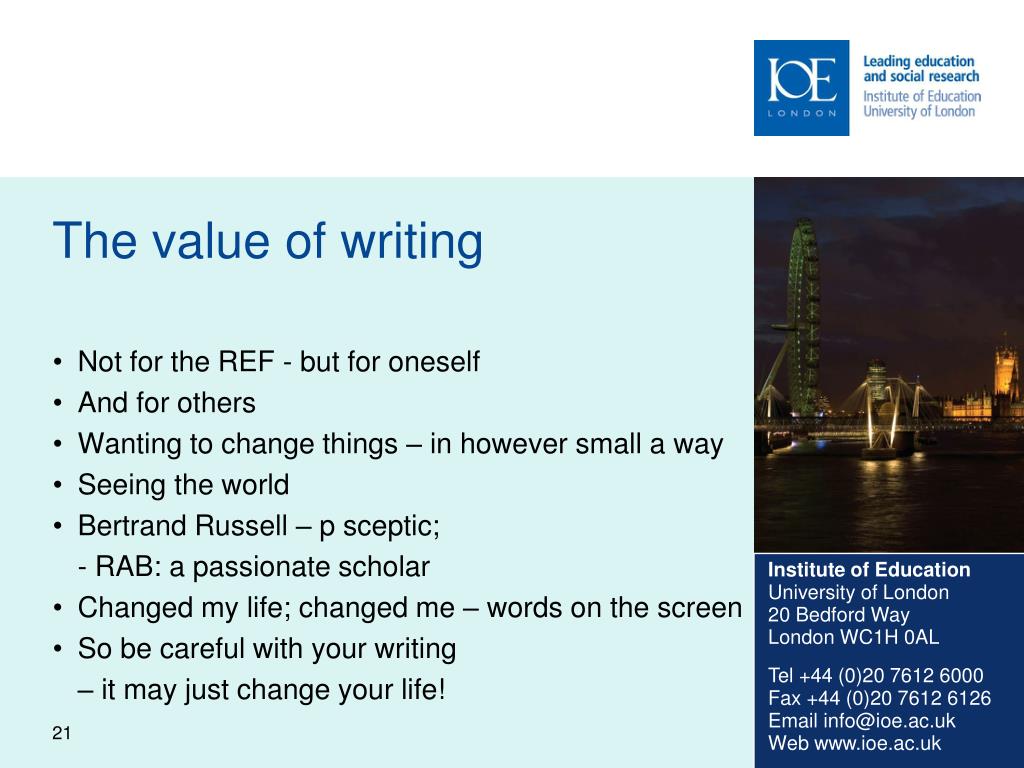 IOE
LONDON

Leading education and social research
Institute of Education
University of London

The value of writing

• Not for the REF - but for oneself
• And for others
• Wanting to change things – in however small a way
• Seeing the world
• Bertrand Russell – p sceptic;
- RAB: a passionate scholar
• Changed my life; changed me – words on the screen
• So be careful with your writing
– it may just change your life!

21

Institute of Education
University of London
20 Bedford Way
London WC1H 0AL

Tel +44 (0)20 7612 6000
Fax +44 (0)20 7612 6126
Email info@ioe.ac.uk
Web www.ioe.ac.uk